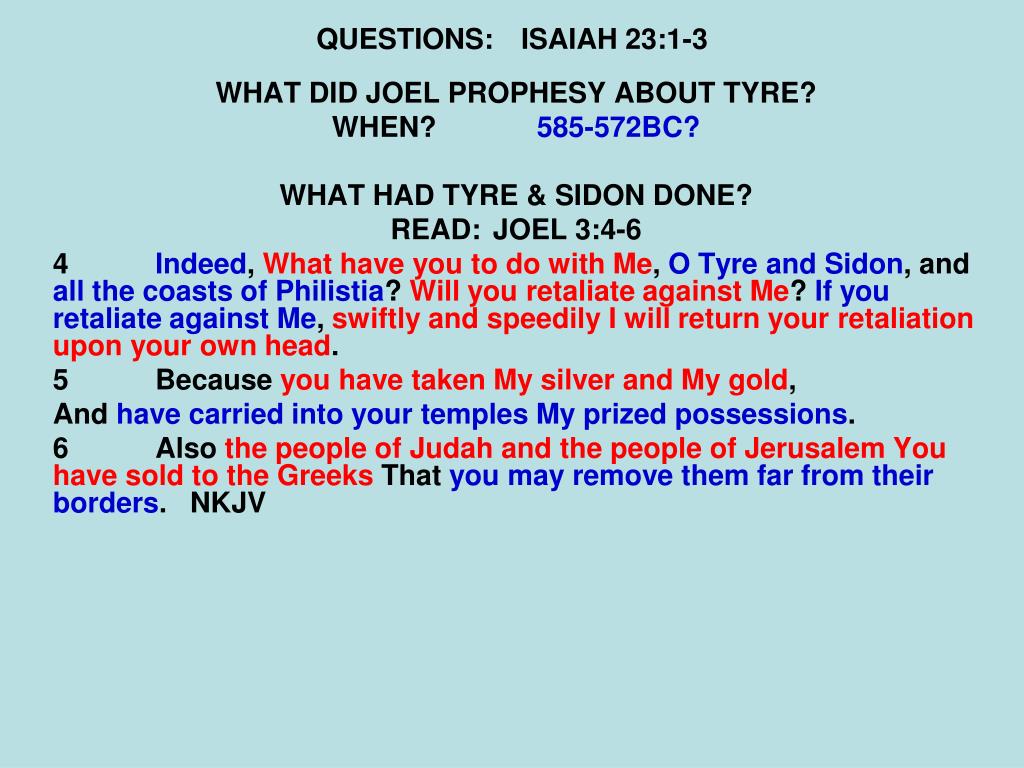 QUESTIONS: ISAIAH 23:1-3

WHAT DID JOEL PROPHESY ABOUT TYRE?
WHEN? 585-572BC?

WHAT HAD TYRE & SIDON DONE?
READ: JOEL 3:4-6

4 Indeed, What have you to do with Me, O Tyre and Sidon, and all the coasts of Philistia? Will you retaliate against Me? If you retaliate against Me, swiftly and speedily I will return your retaliation upon your own head.

5 Because you have taken My silver and My gold,

And have carried into your temples My prized possessions.

6 Also the people of Judah and the people of Jerusalem You have sold to the Greeks That you may remove them far from their borders. NKJV